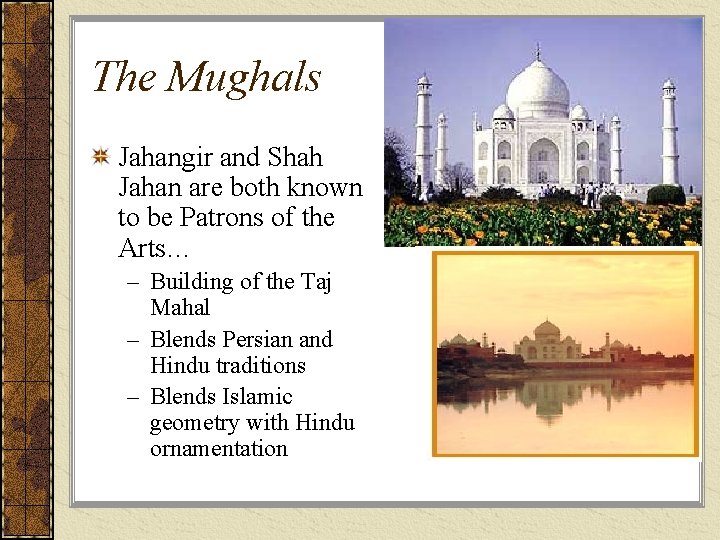 The Mughals

Jahangir and Shah Jahan are both known to be Patrons of the Arts…

– Building of the Taj Mahal
– Blends Persian and Hindu traditions
– Blends Islamic geometry with Hindu ornamentation